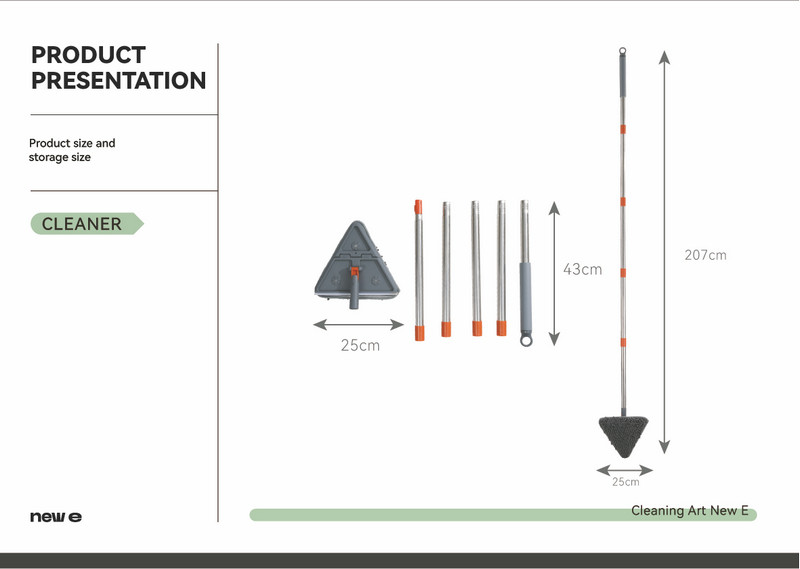 PRODUCT PRESENTATION

Product size and storage size

CLEANER

25cm

43cm

207cm

25cm

new e

Cleaning Art New E